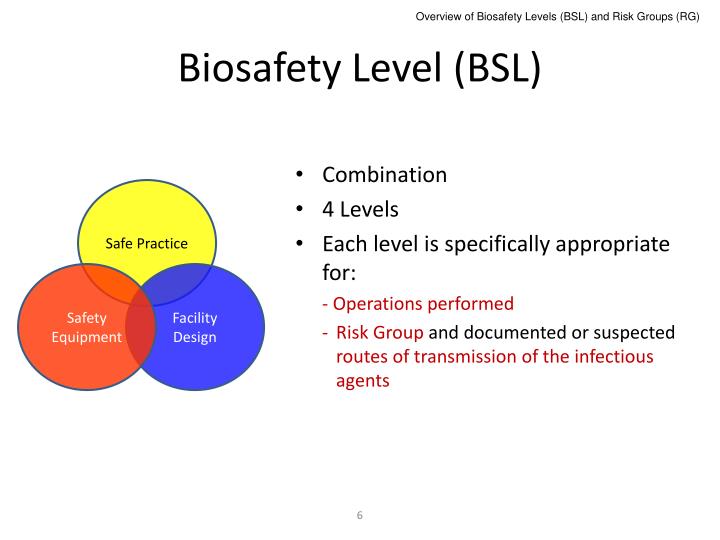 Overview of Biosafety Levels (BSL) and Risk Groups (RG)

Biosafety Level (BSL)

Safe Practice

Safety Equipment

Facility Design

• Combination
• 4 Levels
• Each level is specifically appropriate for:
- Operations performed
- Risk Group and documented or suspected routes of transmission of the infectious agents

6